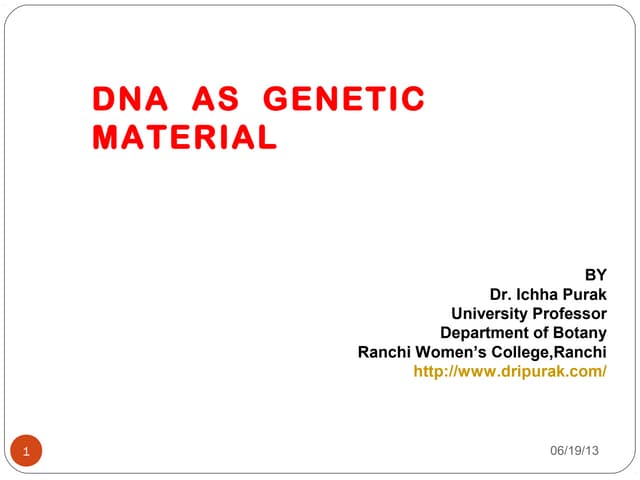 DNA AS GENETIC MATERIAL

BY
Dr. Ichha Purak
University Professor
Department of Botany
Ranchi Women's College,Ranchi
http://www.dripurak.com/

1

06/19/13